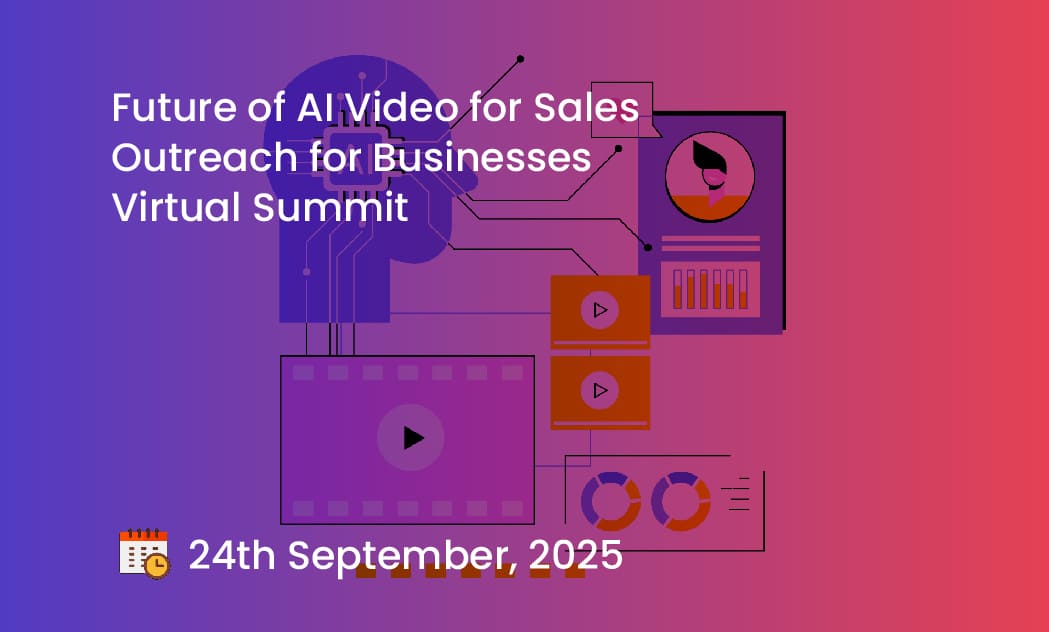 Future of AI Video for Sales Outreach for Businesses Virtual Summit

24th September, 2025